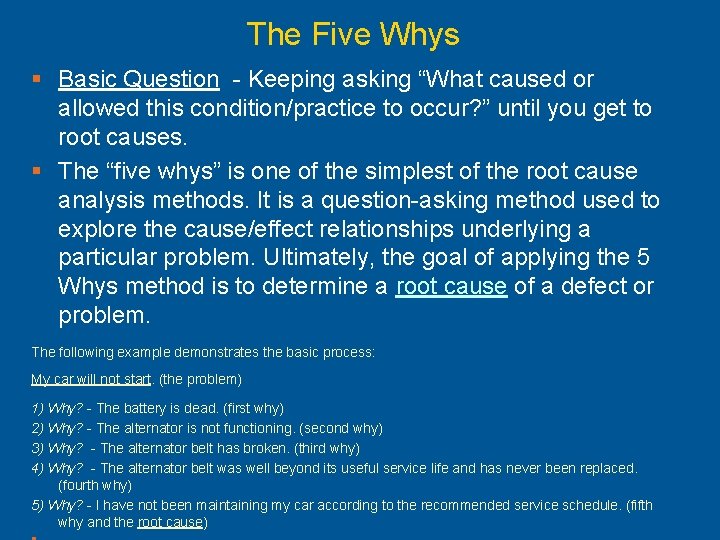 The Five Whys

▪ Basic Question - Keeping asking “What caused or allowed this condition/practice to occur?” until you get to root causes.

▪ The “five whys” is one of the simplest of the root cause analysis methods. It is a question-asking method used to explore the cause/effect relationships underlying a particular problem. Ultimately, the goal of applying the 5 Whys method is to determine a root cause of a defect or problem.

The following example demonstrates the basic process:

My car will not start. (the problem)

1) Why? - The battery is dead. (first why)
2) Why? - The alternator is not functioning. (second why)
3) Why? - The alternator belt has broken. (third why)
4) Why? - The alternator belt was well beyond its useful service life and has never been replaced. (fourth why)
5) Why? - I have not been maintaining my car according to the recommended service schedule. (fifth why and the root cause)